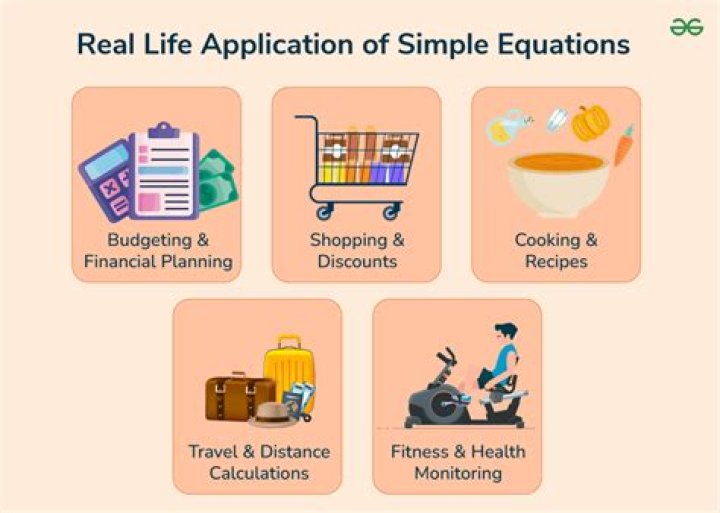 Real Life Application of Simple Equations

Budgeting & Financial Planning

Shopping & Discounts

Cooking & Recipes

Travel & Distance Calculations

Fitness & Health Monitoring